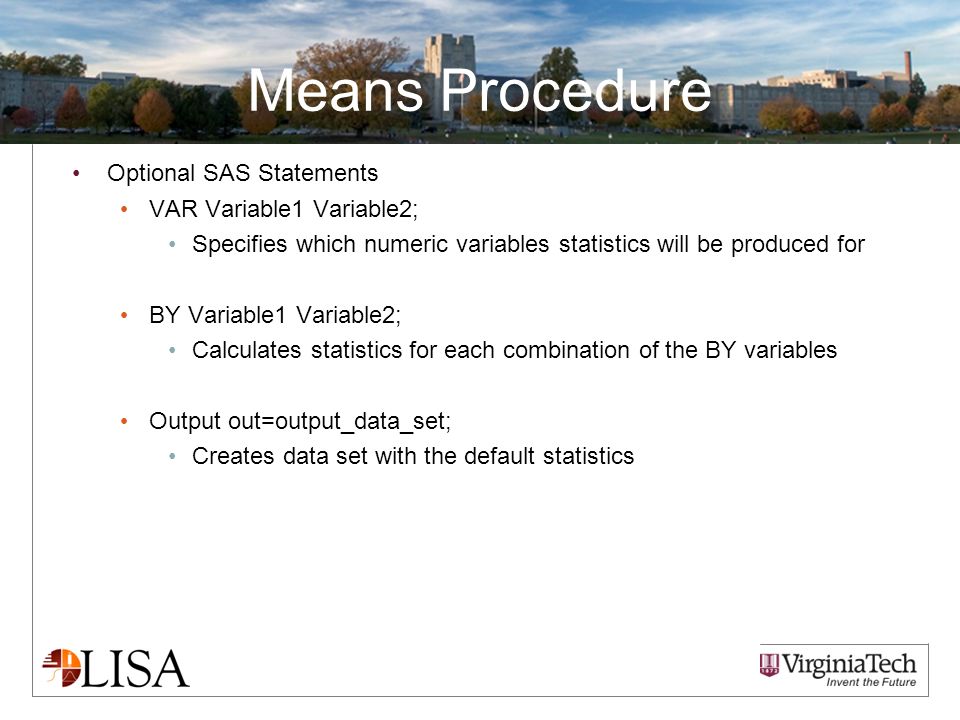 Means Procedure

• Optional SAS Statements
  • VAR Variable1 Variable2;
    • Specifies which numeric variables statistics will be produced for

  • BY Variable1 Variable2;
    • Calculates statistics for each combination of the BY variables

  • Output out=output_data_set;
    • Creates data set with the default statistics

LISA

VirginiaTech
Invent the Future